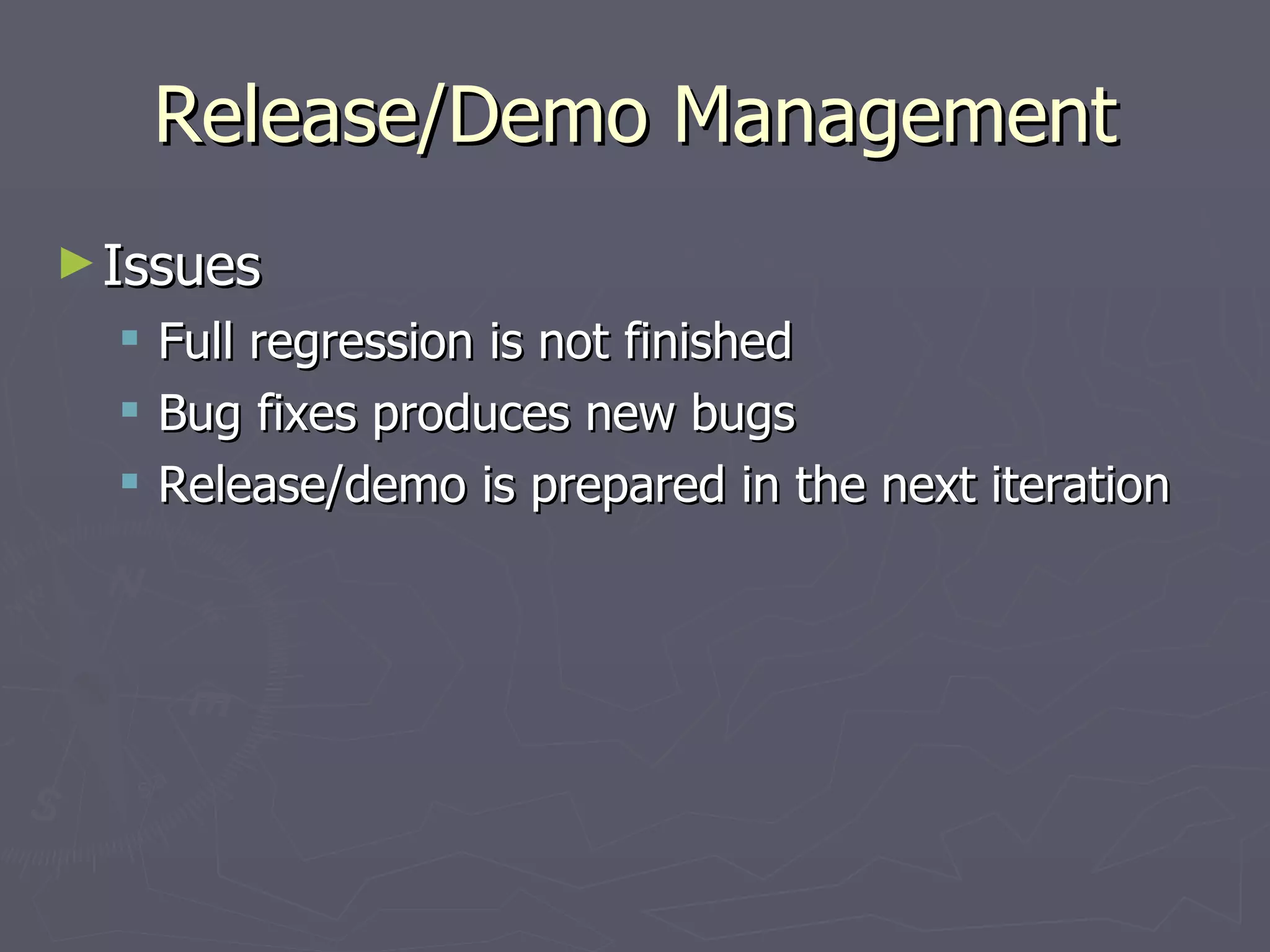 Release/Demo Management

Issues

Full regression is not finished

Bug fixes produces new bugs

Release/demo is prepared in the next iteration